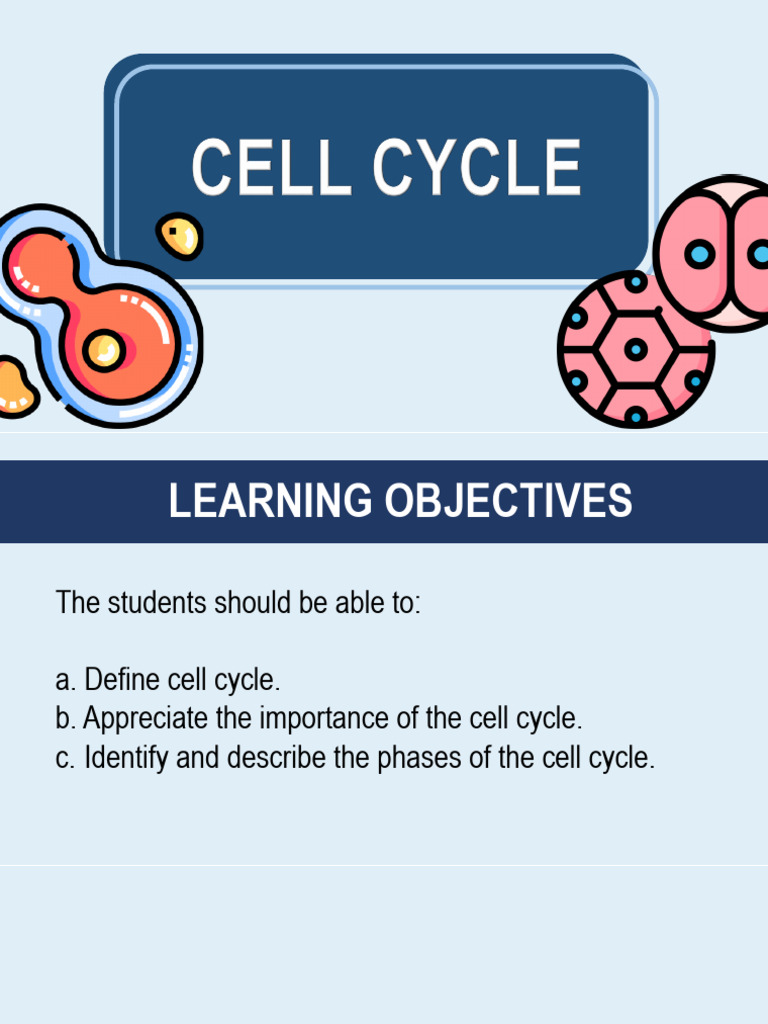 CELL CYCLE

LEARNING OBJECTIVES

The students should be able to:

a. Define cell cycle.
b. Appreciate the importance of the cell cycle.
c. Identify and describe the phases of the cell cycle.